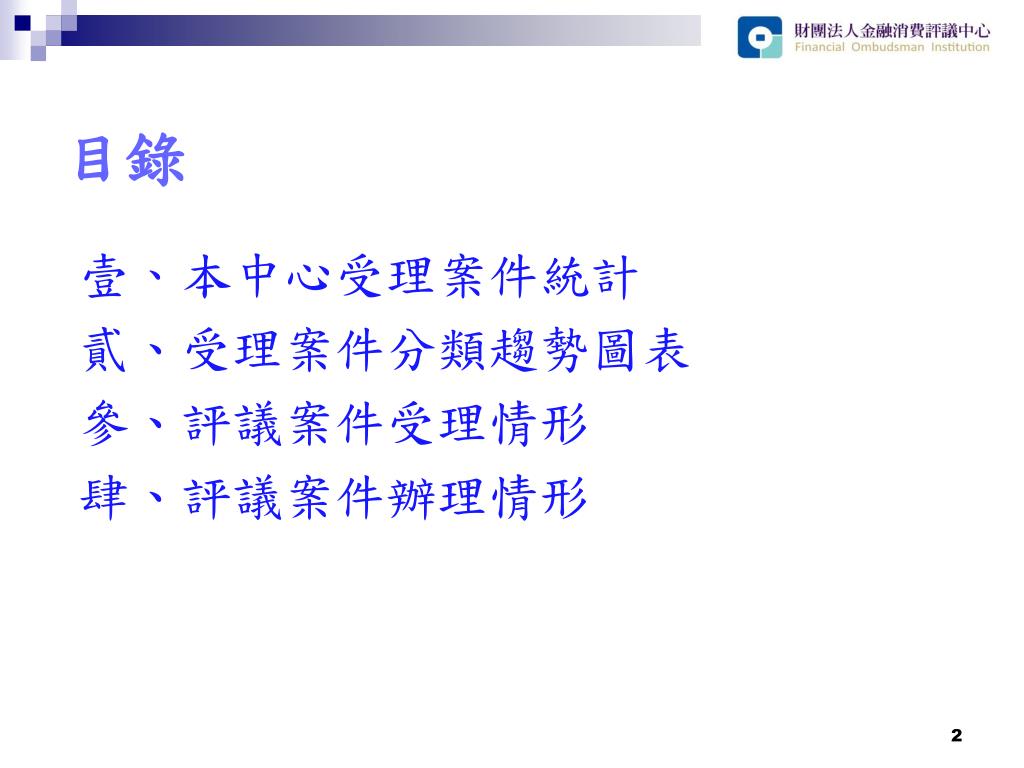 財團法人金融消費評議中心
Financial Ombudsman Institution

目錄

壹、本中心受理案件統計
貳、受理案件分類趨勢圖表
參、評議案件受理情形
肆、評議案件辦理情形

2